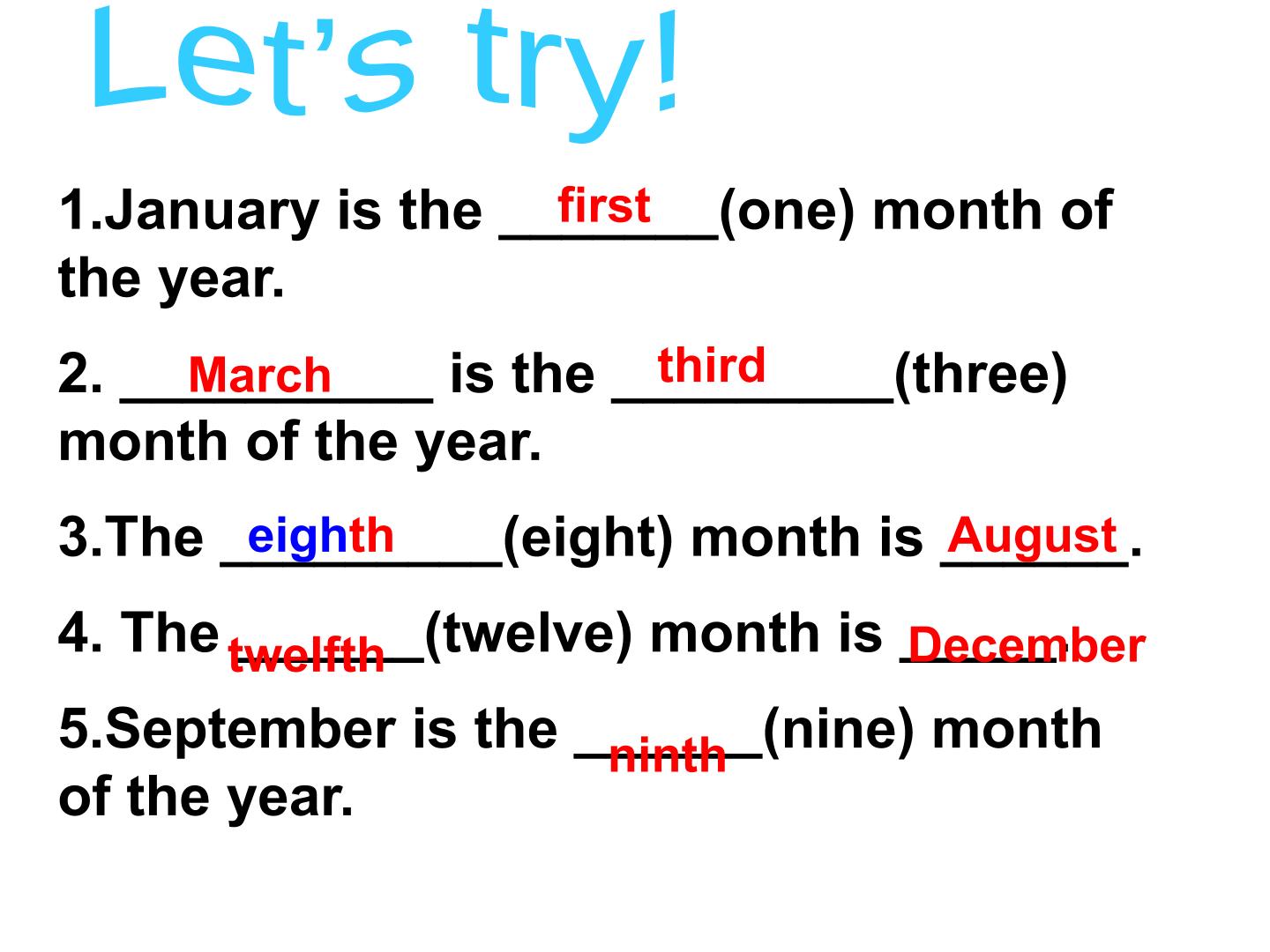 Let's try!

1.January is the first(one) month of the year.

2. March is the third(three) month of the year.

3.The eighth(eight) month is August.

4. The twelfth(twelve) month is December

5.September is the ninth(nine) month of the year.